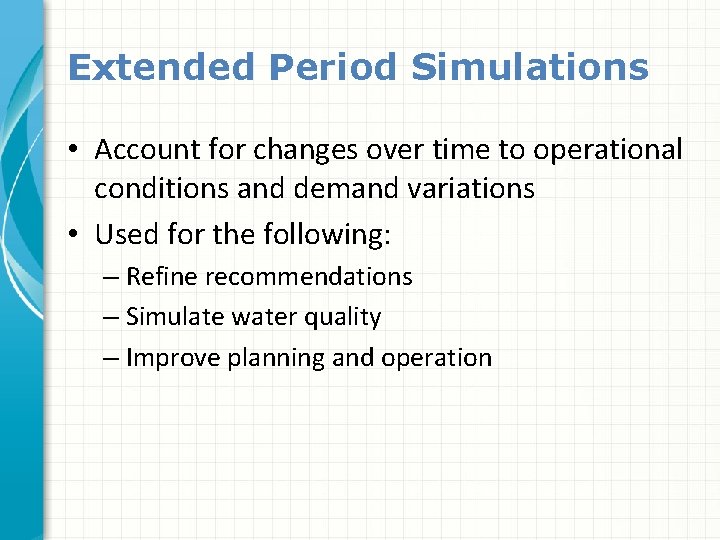 Extended Period Simulations

• Account for changes over time to operational conditions and demand variations

• Used for the following:

– Refine recommendations

– Simulate water quality

– Improve planning and operation